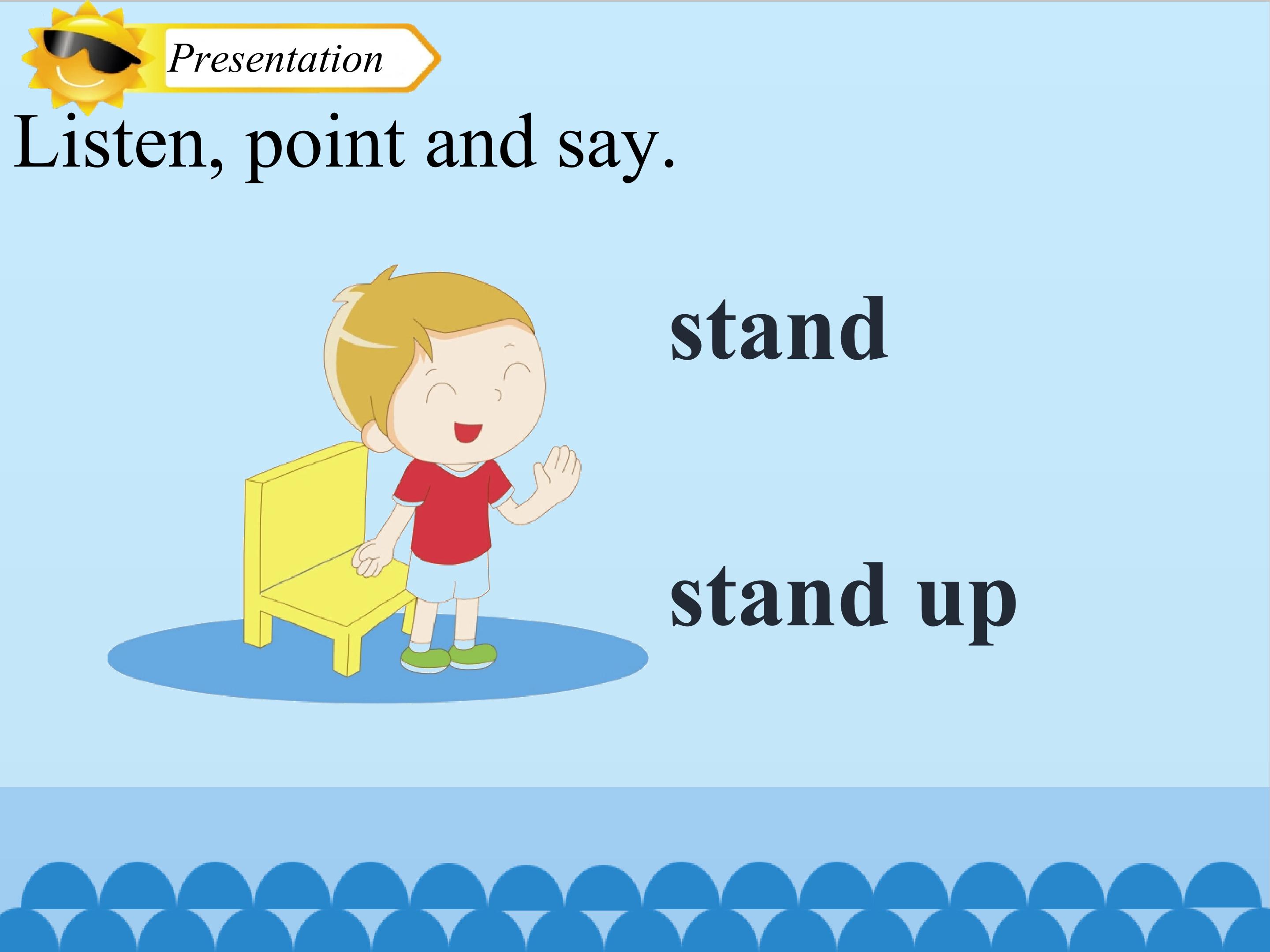 Presentation

Listen, point and say.

stand

stand up